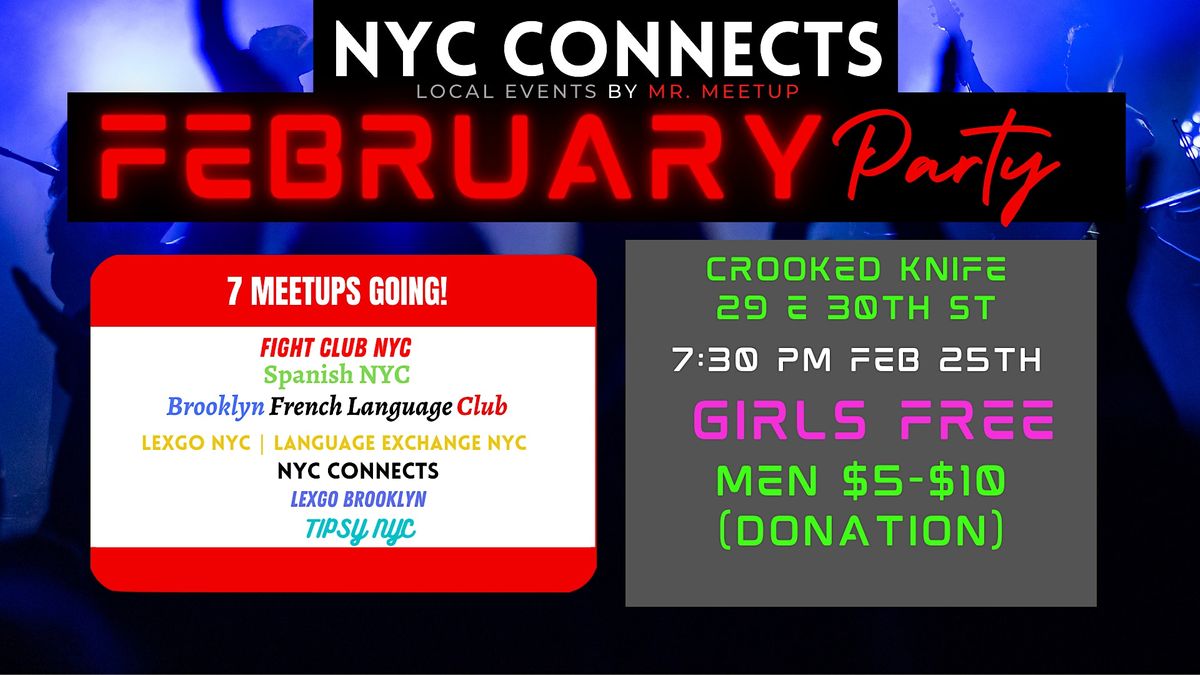 NYC CONNECTS
LOCAL EVENTS BY MR. MEETUP

FEBRUARY Party

7 MEETUPS GOING!

FIGHT CLUB NYC
Spanish NYC
Brooklyn French Language Club
LEXGO NYC | LANGUAGE EXCHANGE NYC
NYC CONNECTS
LEXGO BROOKLYN
TIPSY NYC

CROOKED KNIFE
29 E 30TH ST

7:30 PM FEB 25TH

GIRLS FREE

MEN $5-$10
(DONATION)